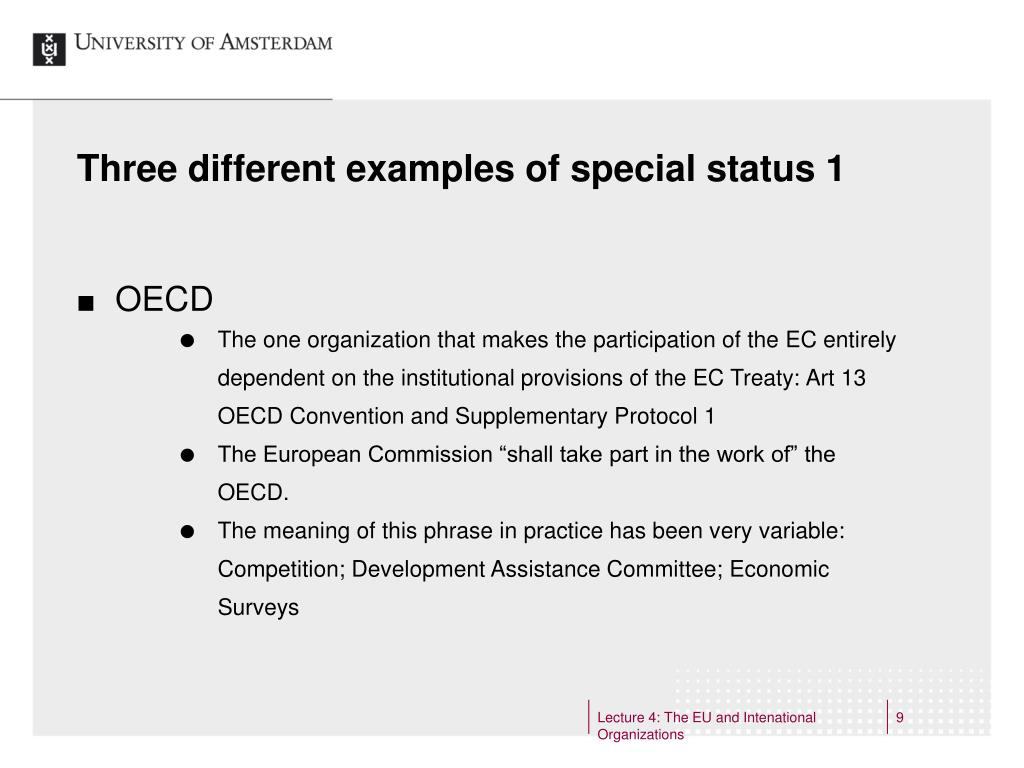 UNIVERSITY OF AMSTERDAM

Three different examples of special status 1

■ OECD

● The one organization that makes the participation of the EC entirely dependent on the institutional provisions of the EC Treaty: Art 13 OECD Convention and Supplementary Protocol 1

● The European Commission “shall take part in the work of” the OECD.

● The meaning of this phrase in practice has been very variable: Competition; Development Assistance Committee; Economic Surveys

Lecture 4: The EU and Intenational Organizations

9